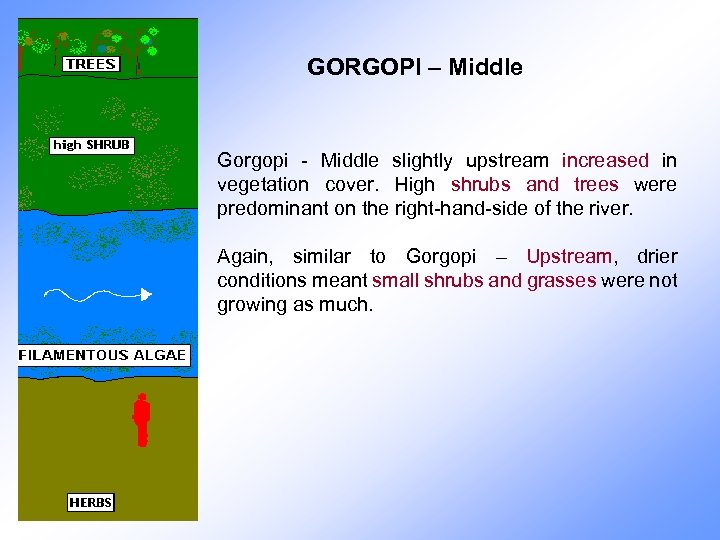 TREES

high SHRUB

FILAMENTOUS ALGAE

HERBS

GORGOPI – Middle

Gorgopi - Middle slightly upstream increased in vegetation cover. High shrubs and trees were predominant on the right-hand-side of the river.

Again, similar to Gorgopi – Upstream, drier conditions meant small shrubs and grasses were not growing as much.